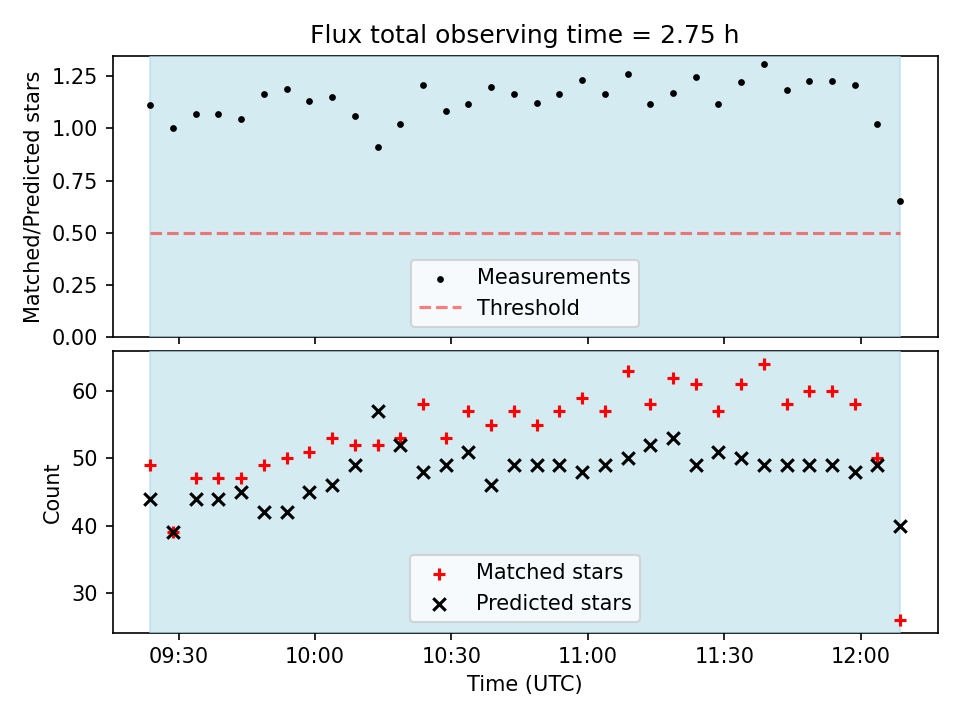 Flux total observing time = 2.75 h

Matched/Predicted stars

1.25
1.00
0.75
0.50
0.25
0.00

Measurements
Threshold

Count

60
50
40
30

Matched stars
Predicted stars

09:30
10:00
10:30
11:00
11:30
12:00

Time (UTC)